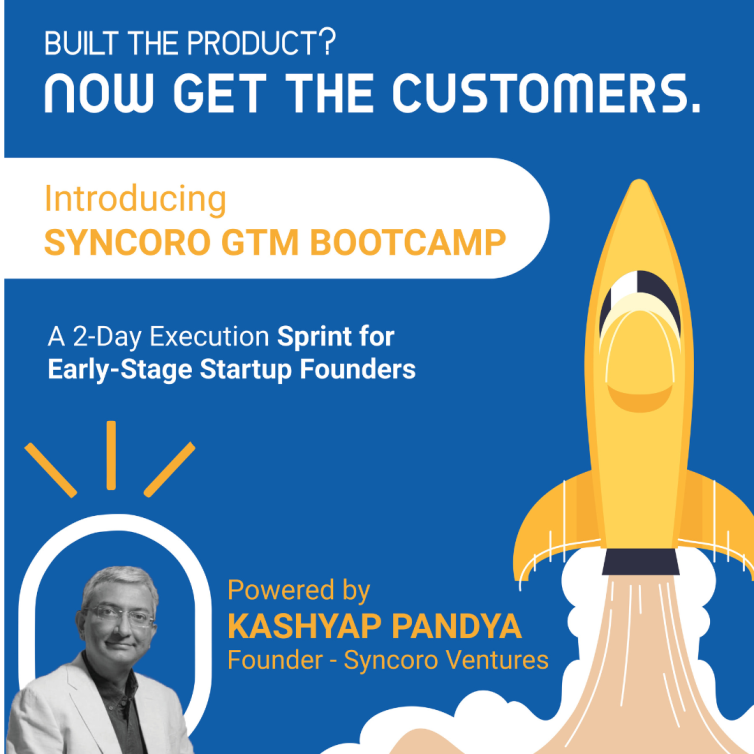 BUILT THE PRODUCT?
NOW GET THE CUSTOMERS.

Introducing
SYNCORO GTM BOOTCAMP

A 2-Day Execution Sprint for Early-Stage Startup Founders

Powered by
KASHYAP PANDYA
Founder - Syncoro Ventures